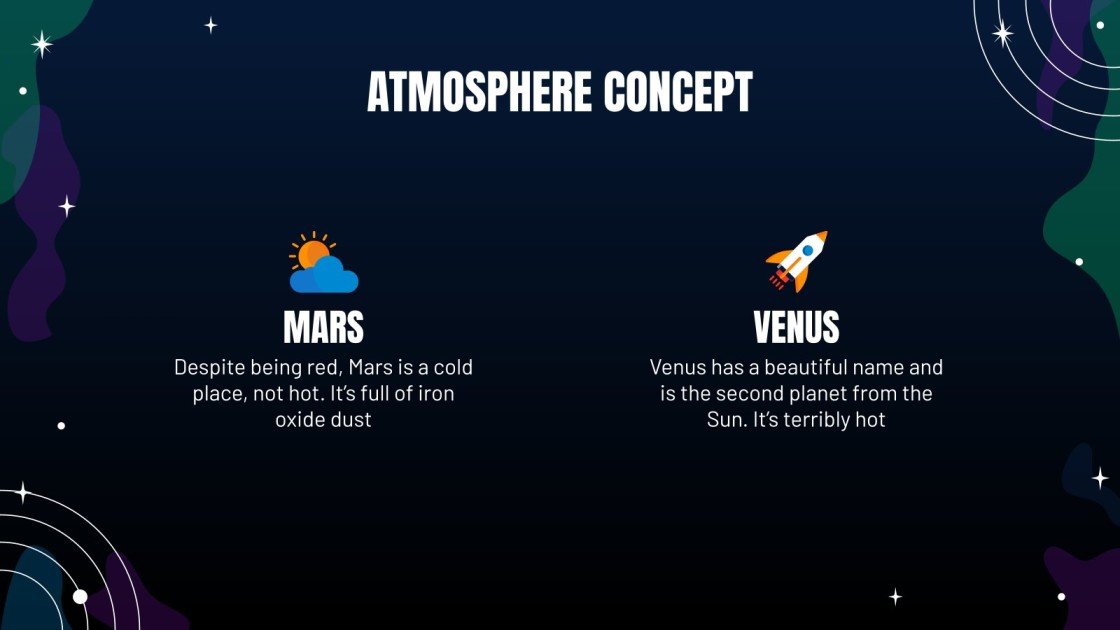 ATMOSPHERE CONCEPT

MARS

Despite being red, Mars is a cold place, not hot. It's full of iron oxide dust

VENUS

Venus has a beautiful name and is the second planet from the Sun. It's terribly hot